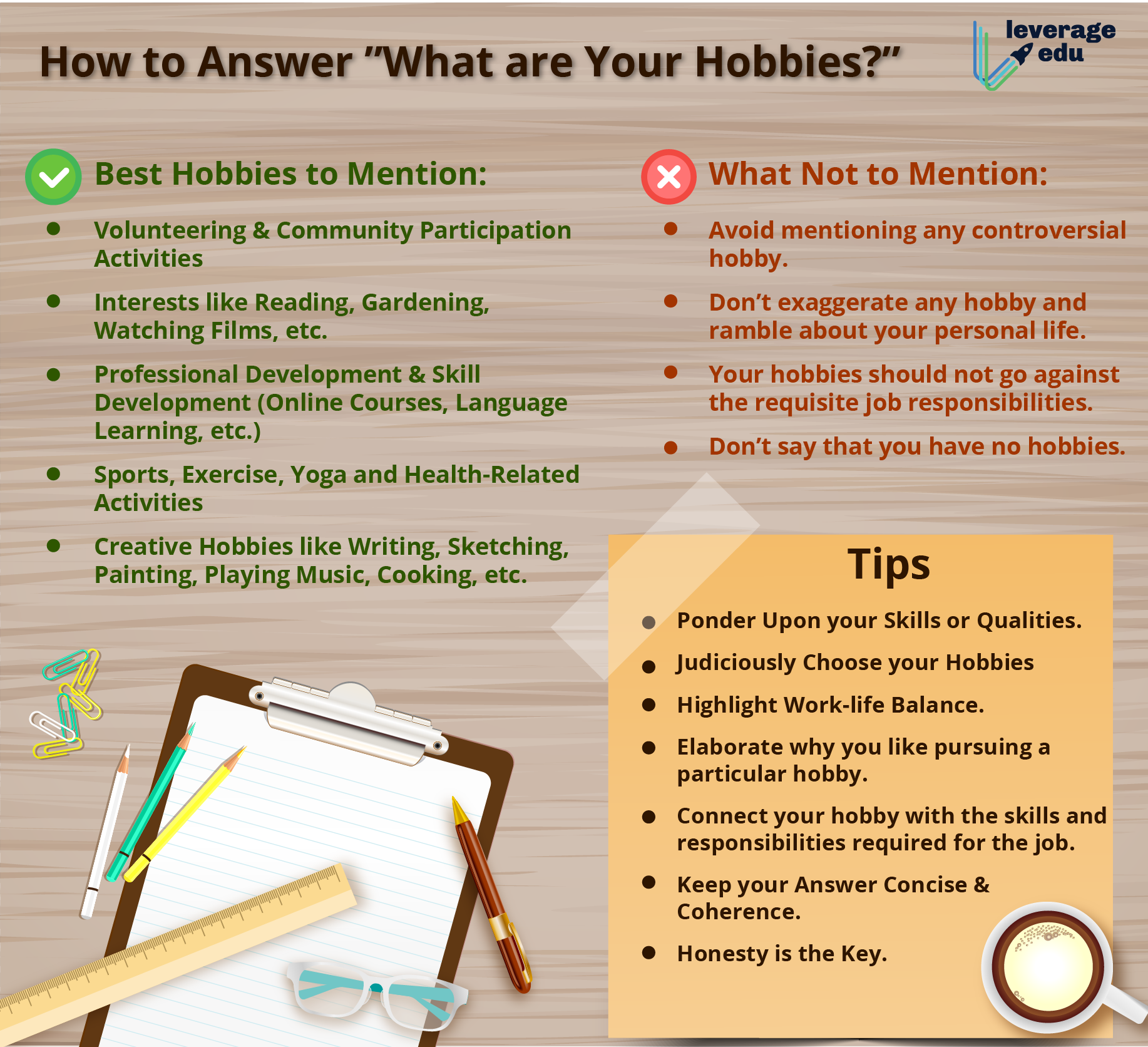 How to Answer "What are Your Hobbies?"

leverage edu

Best Hobbies to Mention:

- Volunteering & Community Participation Activities
- Interests like Reading, Gardening, Watching Films, etc.
- Professional Development & Skill Development (Online Courses, Language Learning, etc.)
- Sports, Exercise, Yoga and Health-Related Activities
- Creative Hobbies like Writing, Sketching, Painting, Playing Music, Cooking, etc.

What Not to Mention:

- Avoid mentioning any controversial hobby.
- Don't exaggerate any hobby and ramble about your personal life.
- Your hobbies should not go against the requisite job responsibilities.
- Don't say that you have no hobbies.

Tips

- Ponder Upon your Skills or Qualities.
- Judiciously Choose your Hobbies
- Highlight Work-life Balance.
- Elaborate why you like pursuing a particular hobby.
- Connect your hobby with the skills and responsibilities required for the job.
- Keep your Answer Concise & Coherence.
- Honesty is the Key.